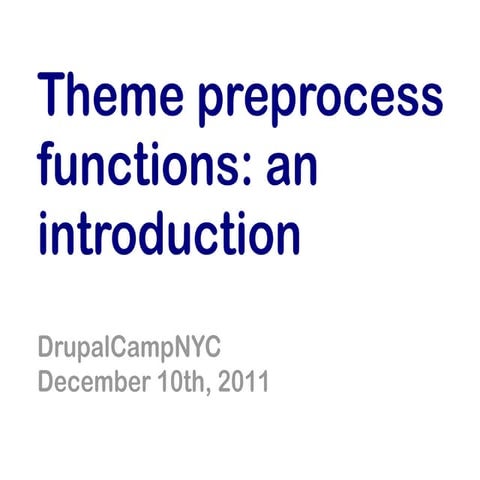 Theme preprocess functions: an introduction

DrupalCampNYC
December 10th, 2011